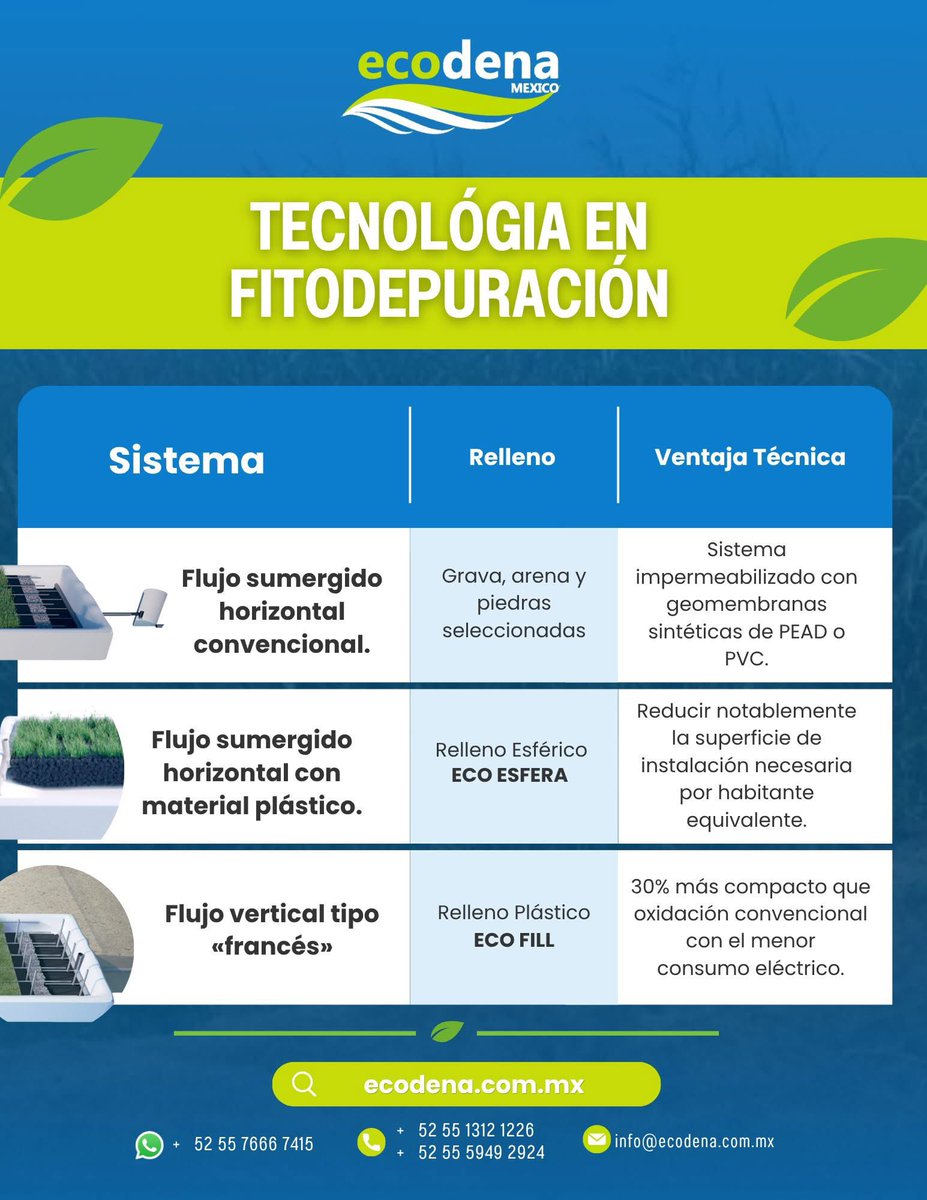 ecodena
MEXICO

TECNOLÓGIA EN FITODEPURACIÓN

| Sistema | Relleno | Ventaja Técnica |
|---|---|---|
| Flujo sumergido horizontal convencional. | Grava, arena y piedras seleccionadas | Sistema impermeabilizado con geomembranas sintéticas de PEAD o PVC. |
| Flujo sumergido horizontal con material plástico. | Relleno Esférico ECO ESFERA | Reducir notablemente la superficie de instalación necesaria por habitante equivalente. |
| Flujo vertical tipo «francés» | Relleno Plástico ECO FILL | 30% más compacto que oxidación convencional con el menor consumo eléctrico. |

ecodena.com.mx

+ 52 55 7666 7415
+ 52 55 1312 1226
+ 52 55 5949 2924
info@ecodena.com.mx